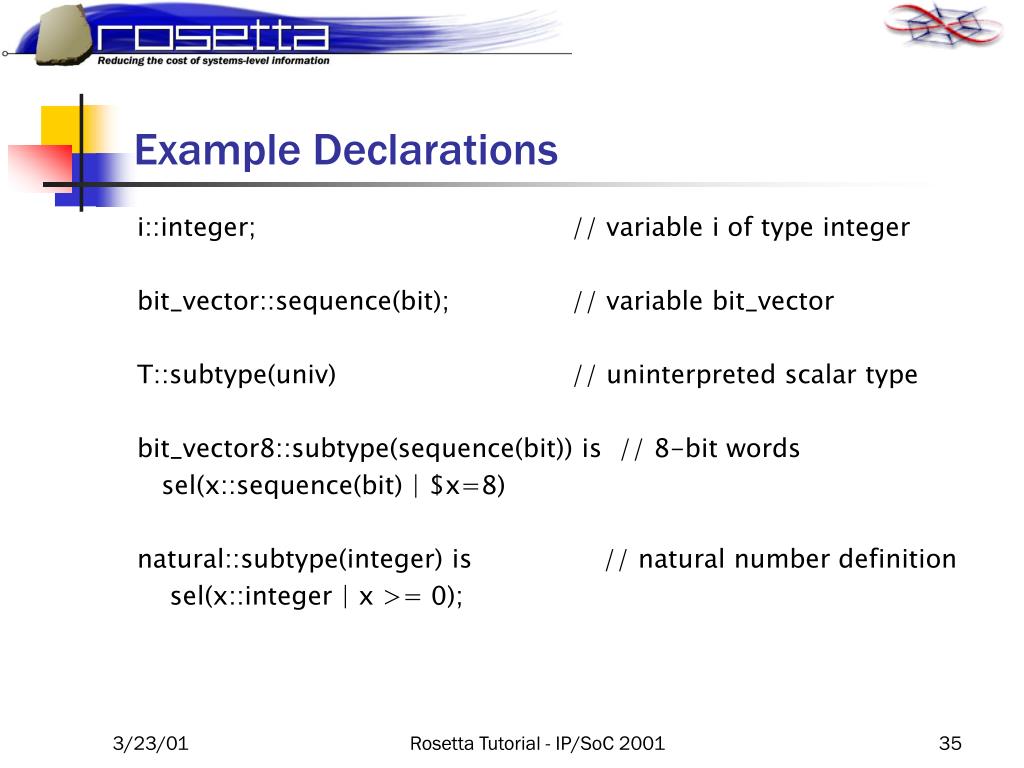 rosetta
Reducing the cost of systems-level information

Example Declarations

i::integer; // variable i of type integer

bit_vector::sequence(bit); // variable bit_vector

T::subtype(univ) // uninterpreted scalar type

bit_vector8::subtype(sequence(bit)) is // 8-bit words
sel(x::sequence(bit) | \$x=8)

natural::subtype(integer) is // natural number definition
sel(x::integer | x >= 0);

3/23/01 Rosetta Tutorial - IP/SoC 2001 35